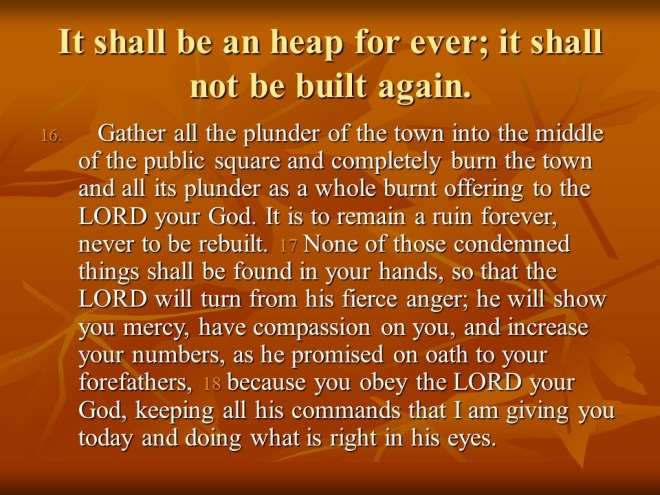 It shall be an heap for ever; it shall not be built again.

16. Gather all the plunder of the town into the middle of the public square and completely burn the town and all its plunder as a whole burnt offering to the LORD your God. It is to remain a ruin forever, never to be rebuilt. 17 None of those condemned things shall be found in your hands, so that the LORD will turn from his fierce anger; he will show you mercy, have compassion on you, and increase your numbers, as he promised on oath to your forefathers, 18 because you obey the LORD your God, keeping all his commands that I am giving you today and doing what is right in his eyes.